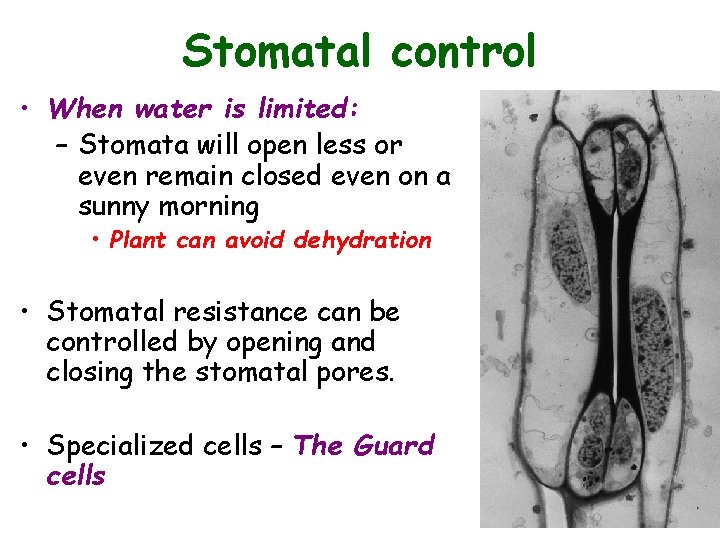 Stomatal control

• When water is limited:
– Stomata will open less or even remain closed even on a sunny morning
• Plant can avoid dehydration

• Stomatal resistance can be controlled by opening and closing the stomatal pores.

• Specialized cells – The Guard cells